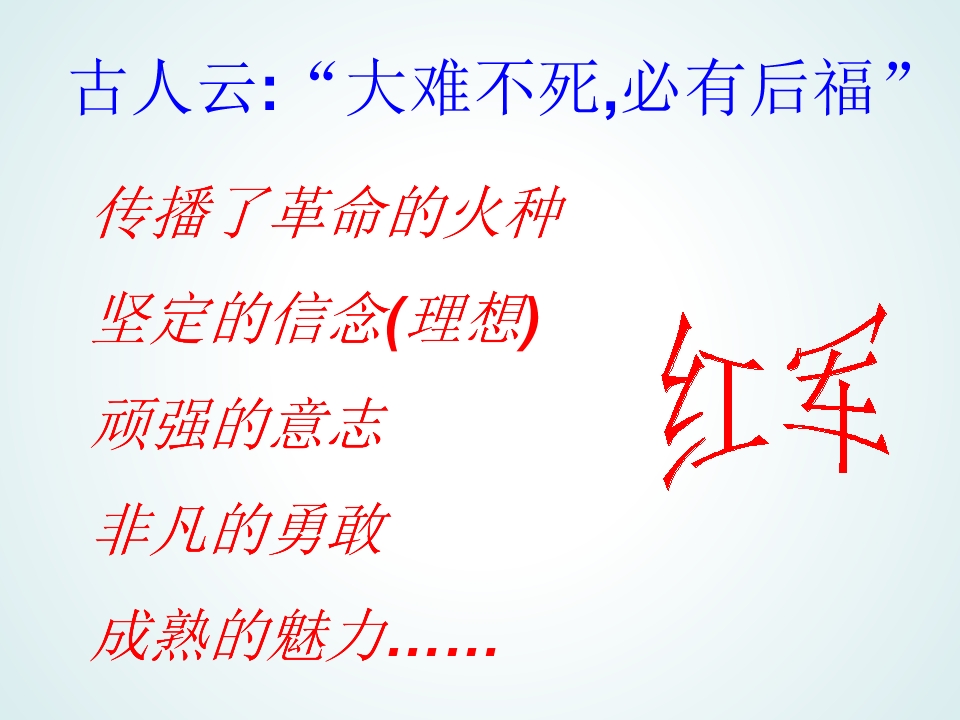 古人云: “大难不死,必有后福”

传播了革命的火种

坚定的信念(理想)

顽强的意志

非凡的勇敢

成熟的魅力……

红军